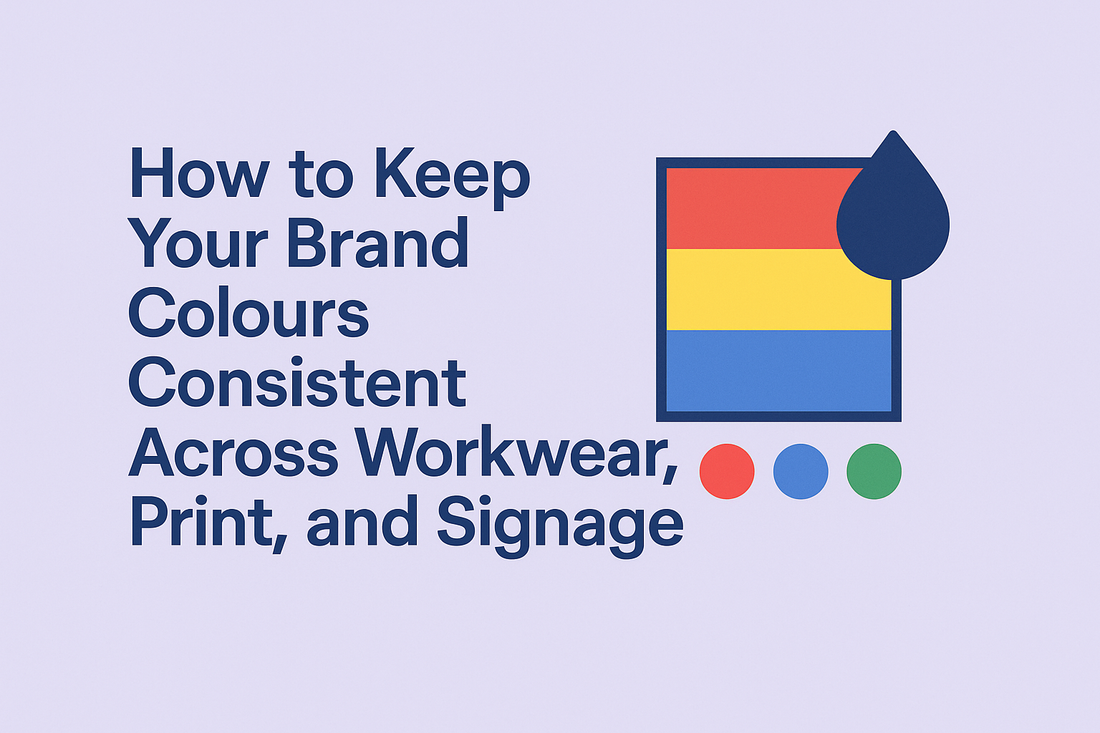 How to Keep Your Brand Colours Consistent Across Workwear, Print, and Signage